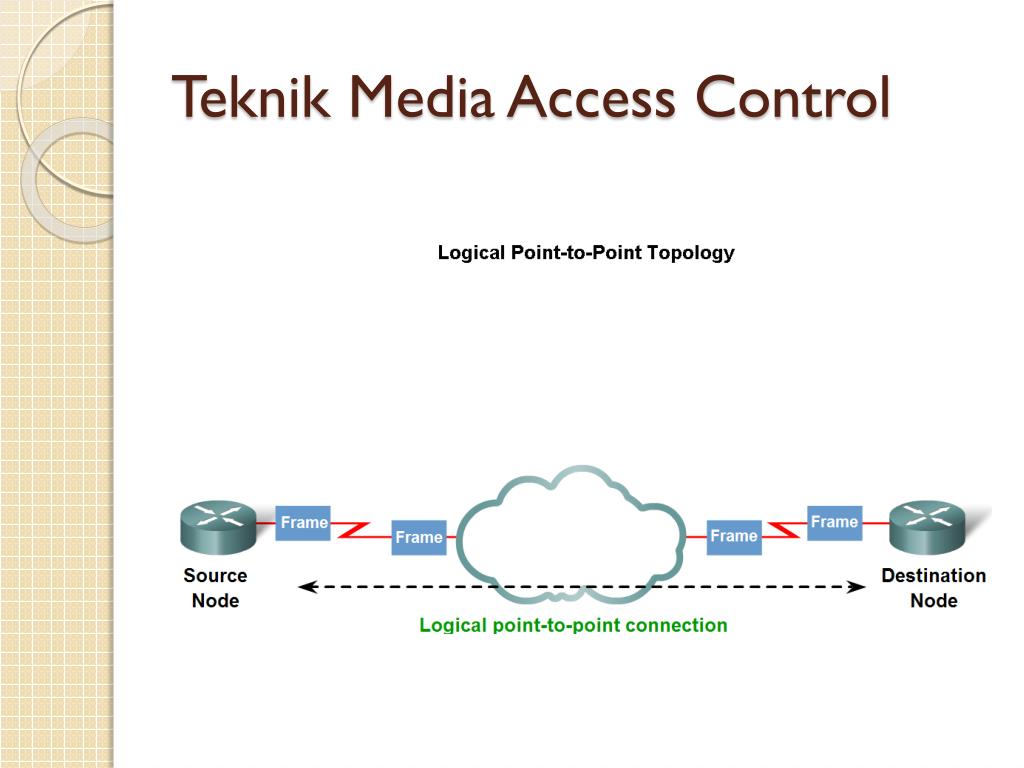 Teknik Media Access Control

Logical Point-to-Point Topology

Frame
Frame
Frame
Frame

Source Node

Destination Node

Logical point-to-point connection